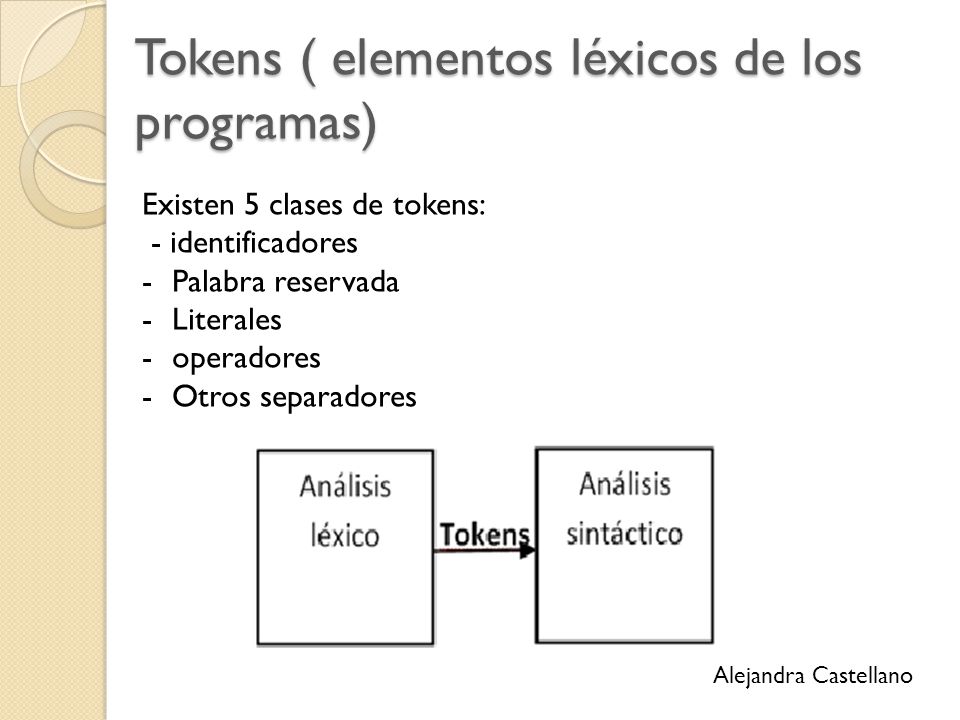 Tokens ( elementos léxicos de los programas)

Existen 5 clases de tokens:
- identificadores
- Palabra reservada
- Literales
- operadores
- Otros separadores

Análisis léxico

Tokens

Análisis sintáctico

Alejandra Castellano